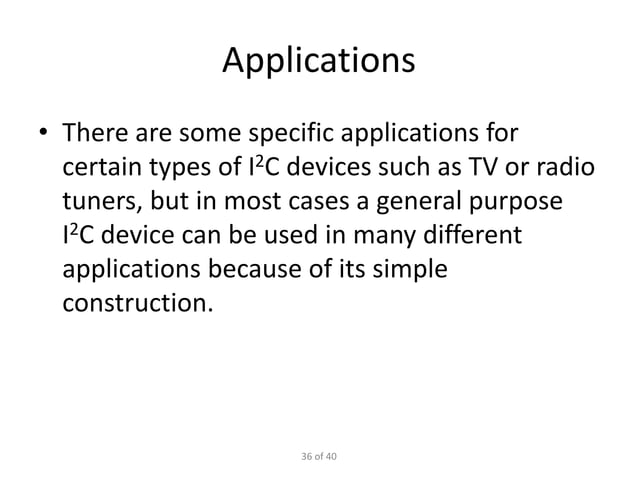 Applications

• There are some specific applications for certain types of $I^2C$ devices such as TV or radio tuners, but in most cases a general purpose $I^2C$ device can be used in many different applications because of its simple construction.

36 of 40